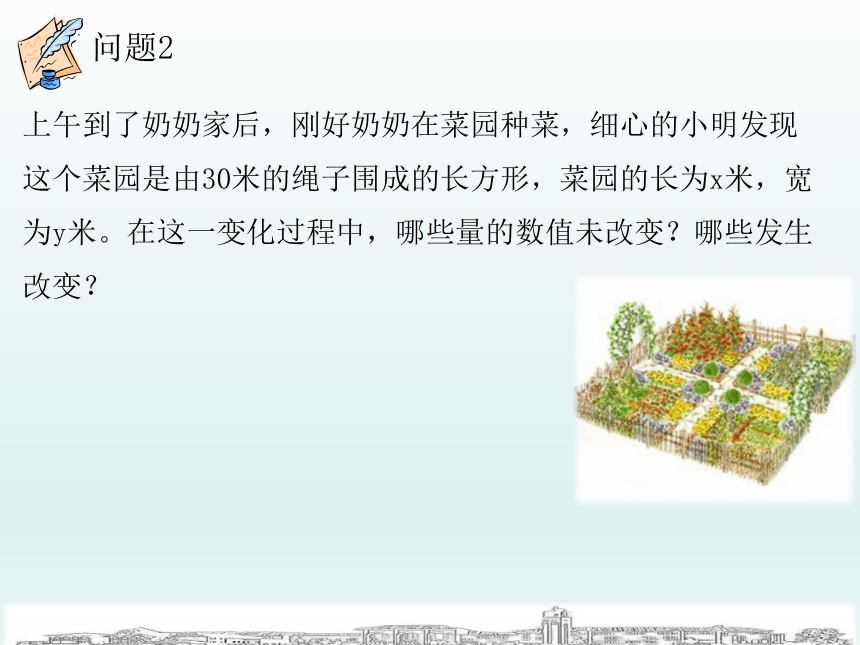 问题2

上午到了奶奶家后，刚好奶奶在菜园种菜，细心的小明发现这个菜园是由30米的绳子围成的长方形，菜园的长为x米，宽为y米。在这一变化过程中，哪些量的数值未改变？哪些发生改变？